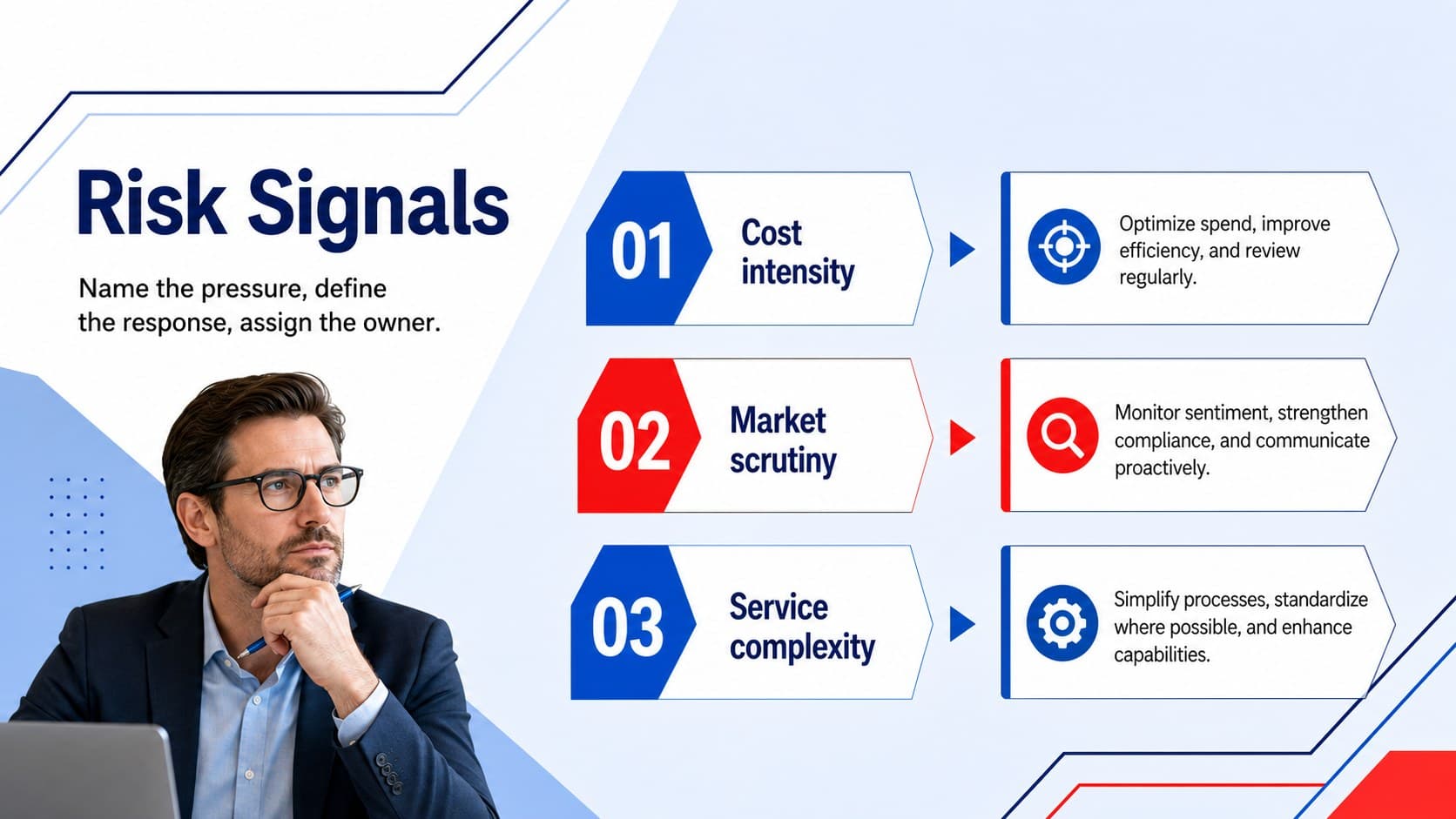 Risk Signals

Name the pressure, define the response, assign the owner.

01 Cost intensity

Optimize spend, improve efficiency, and review regularly.

02 Market scrutiny

Monitor sentiment, strengthen compliance, and communicate proactively.

03 Service complexity

Simplify processes, standardize where possible, and enhance capabilities.